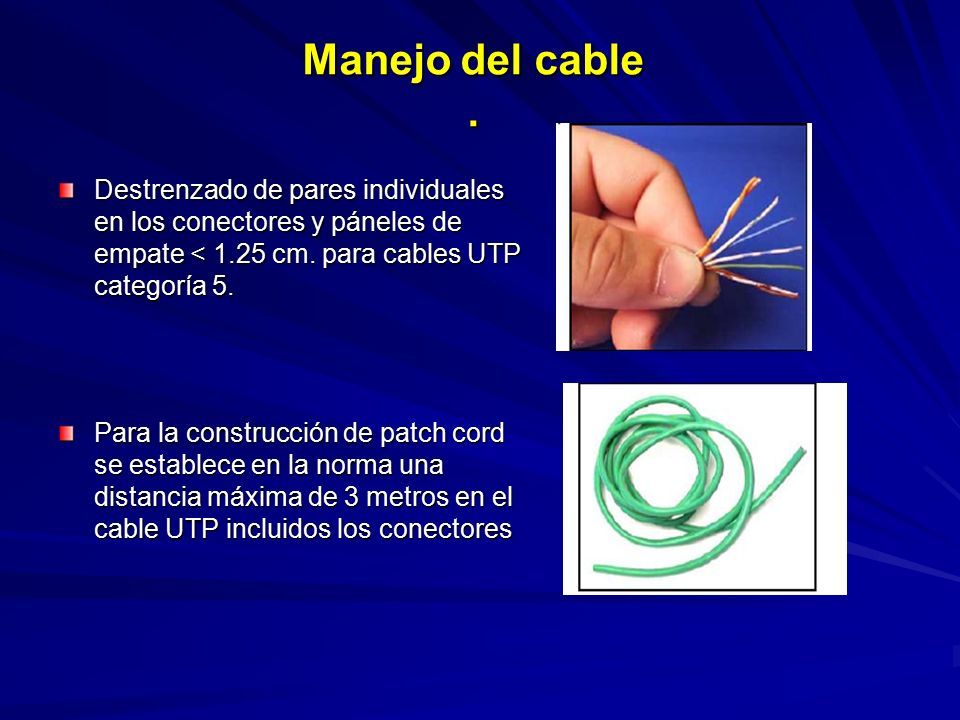 Manejo del cable

.

Destrenzado de pares individuales en los conectores y páneles de empate < 1.25 cm. para cables UTP categoría 5.

Para la construcción de patch cord se establece en la norma una distancia máxima de 3 metros en el cable UTP incluidos los conectores